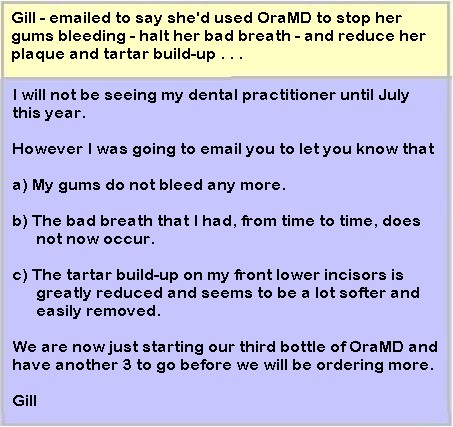 Gill - emailed to say she'd used OraMD to stop her gums bleeding - halt her bad breath - and reduce her plaque and tartar build-up . . .

I will not be seeing my dental practitioner until July this year.

However I was going to email you to let you know that

a) My gums do not bleed any more.

b) The bad breath that I had, from time to time, does not now occur.

c) The tartar build-up on my front lower incisors is greatly reduced and seems to be a lot softer and easily removed.

We are now just starting our third bottle of OraMD and have another 3 to go before we will be ordering more.

Gill